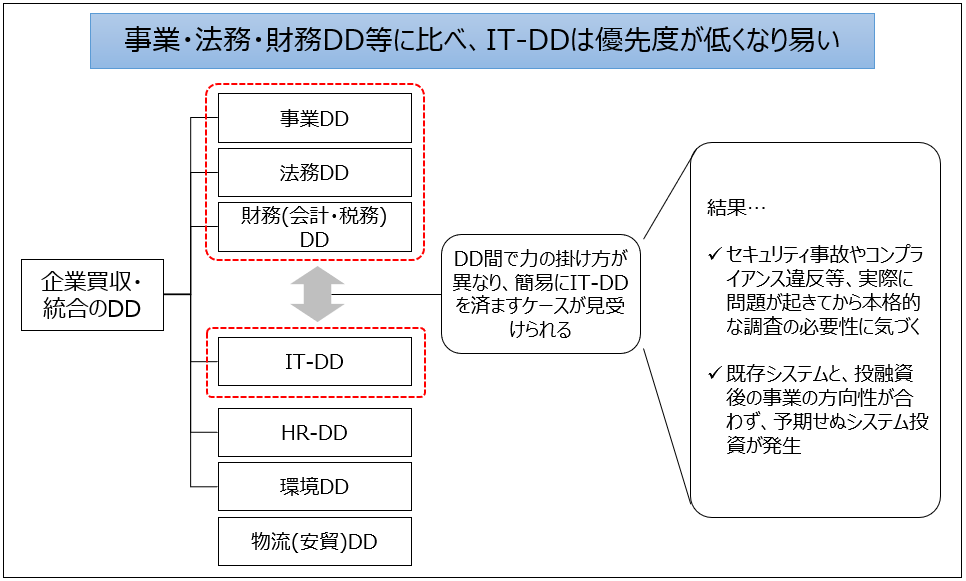 事業・法務・財務DD等に比べ、IT-DDは優先度が低くなり易い

企業買収・統合のDD

事業DD

法務DD

財務(会計・税務)DD

IT-DD

HR-DD

環境DD

物流(安貿)DD

DD間で力の掛け方が異なり、簡易にIT-DDを済ますケースが見受けられる

結果…

✓ セキュリティ事故やコンプライアンス違反等、実際に問題が起きてから本格的な調査の必要性に気づく

✓ 既存システムと、投融資後の事業の方向性が合わず、予期せぬシステム投資が発生